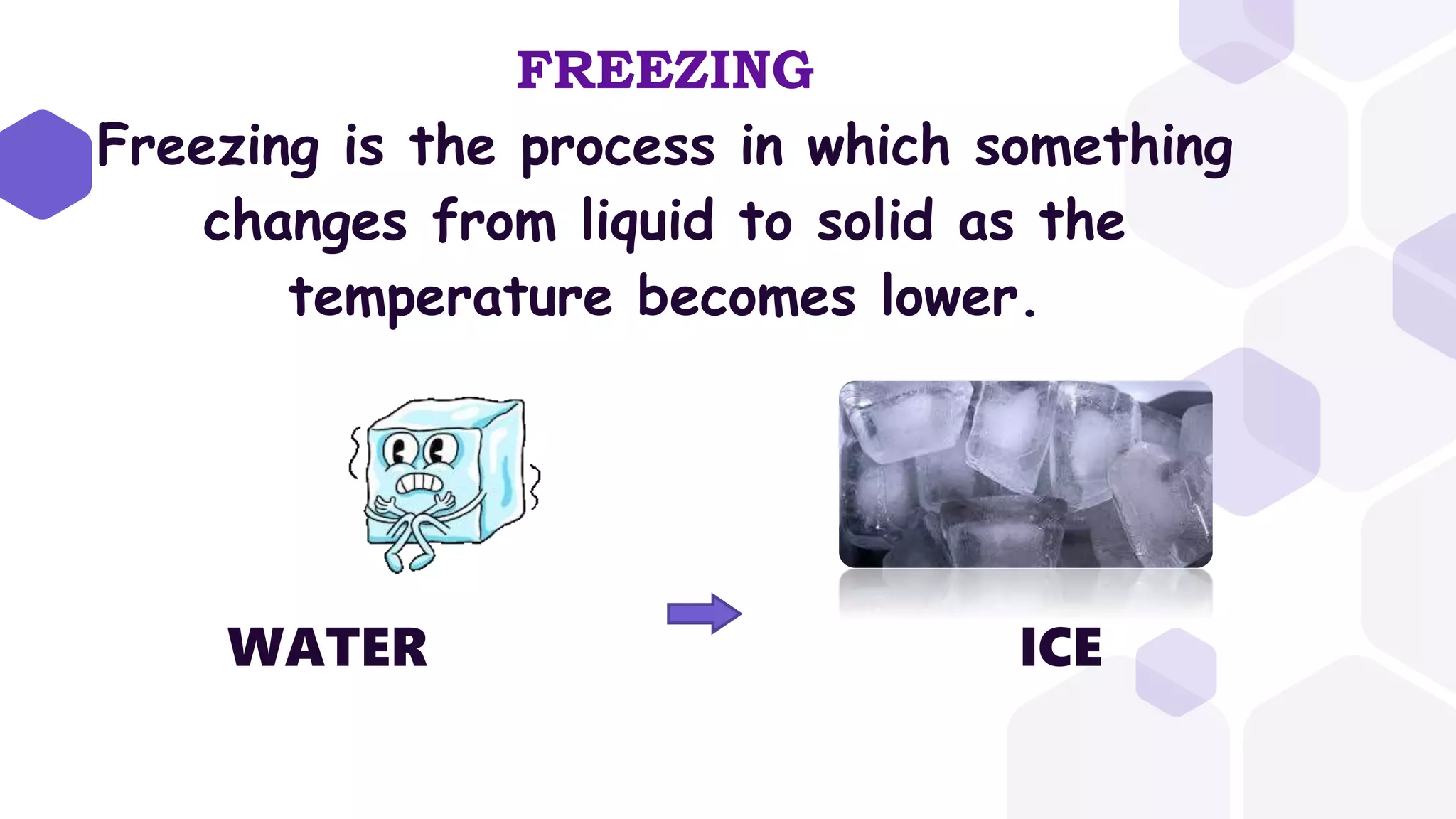 FREEZING

Freezing is the process in which something changes from liquid to solid as the temperature becomes lower.

WATER

ICE